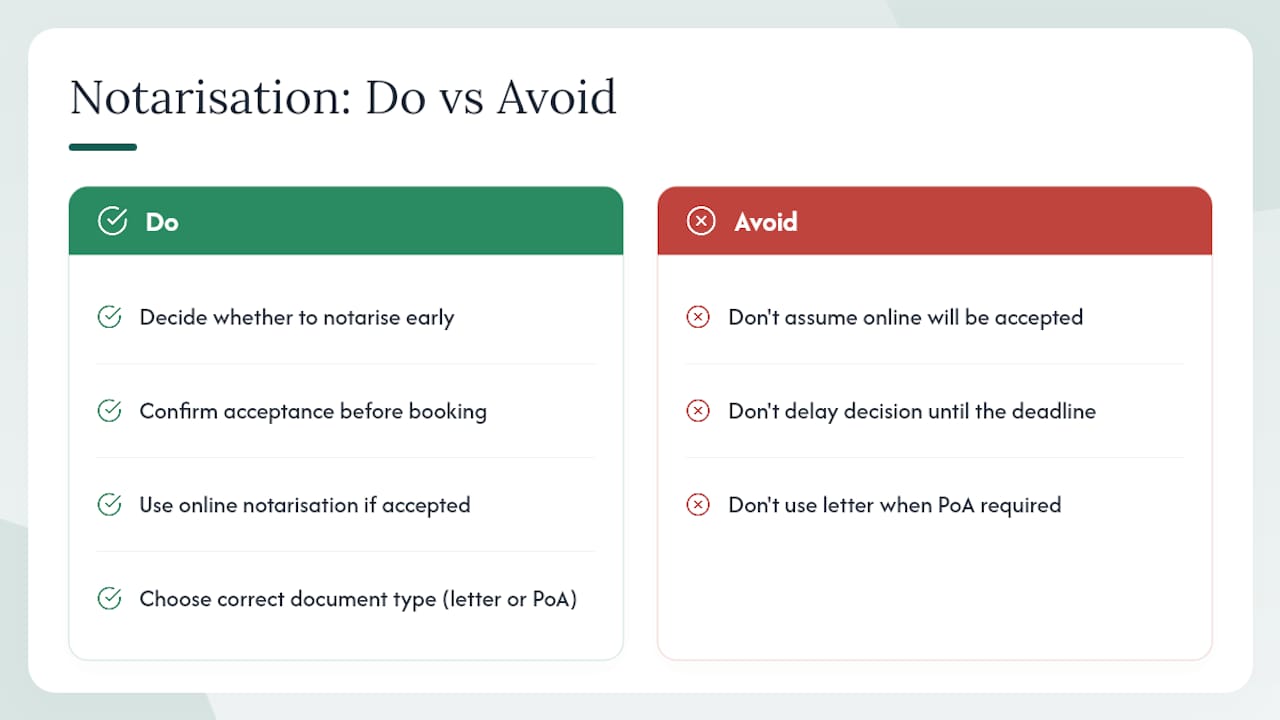 Notarisation: Do vs Avoid

Do

Decide whether to notarise early

Confirm acceptance before booking

Use online notarisation if accepted

Choose correct document type (letter or PoA)

Avoid

Don't assume online will be accepted

Don't delay decision until the deadline

Don't use letter when PoA required